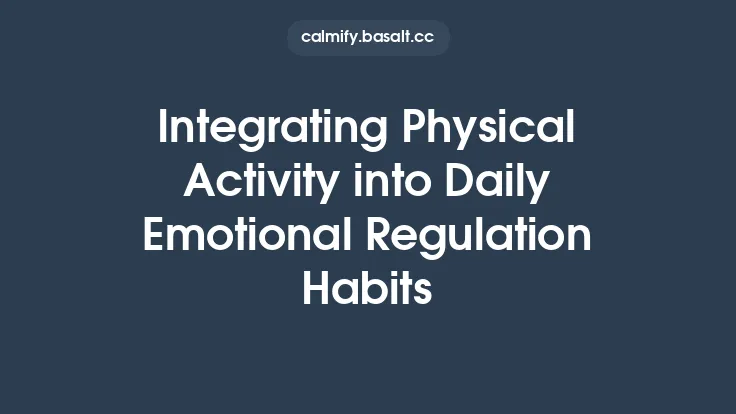 calmify.basalt.cc

Integrating Physical Activity into Daily Emotional Regulation Habits